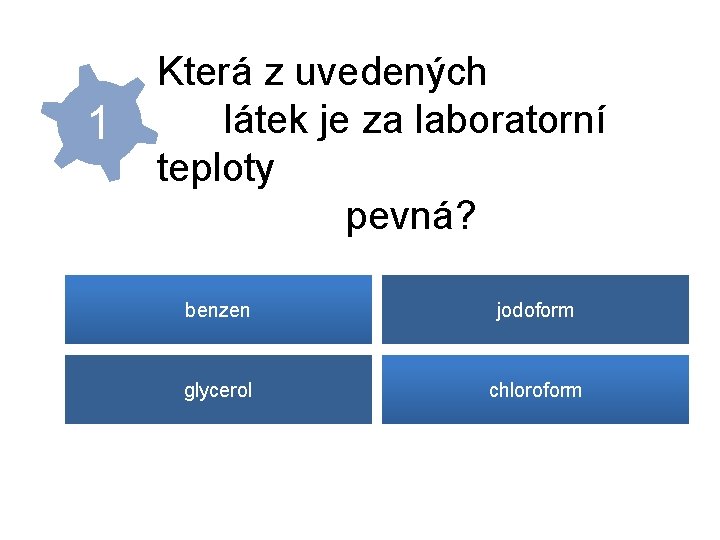 1

Která z uvedených látek je za laboratorní teploty pevná?

benzen

jodoform

glycerol

chloroform